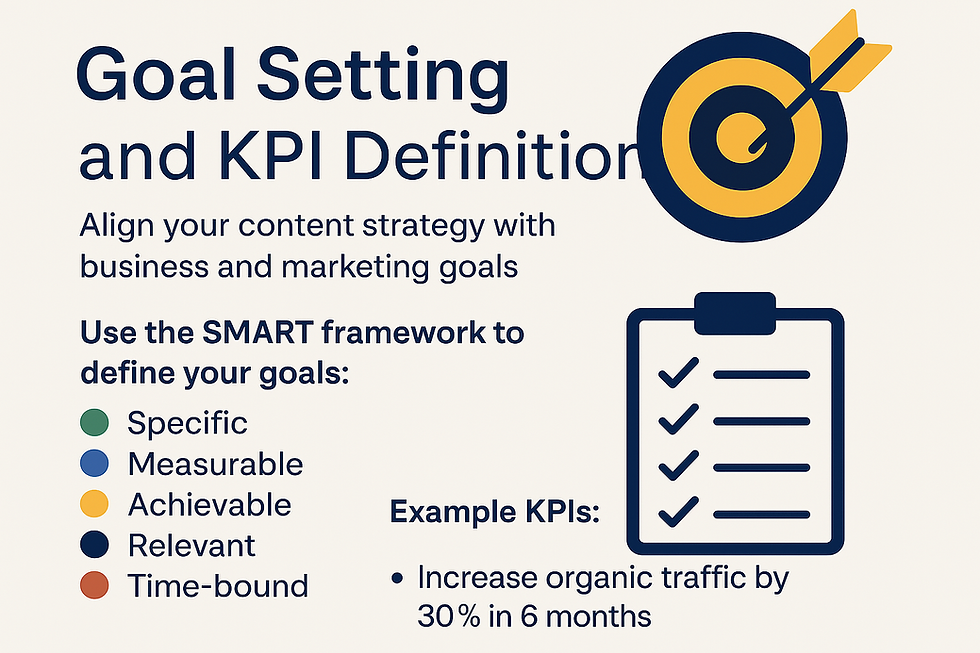 Goal Setting and KPI Definition

Align your content strategy with business and marketing goals

Use the SMART framework to define your goals:

Specific
Measurable
Achievable
Relevant
Time-bound

Example KPIs:

• Increase organic traffic by 30% in 6 months